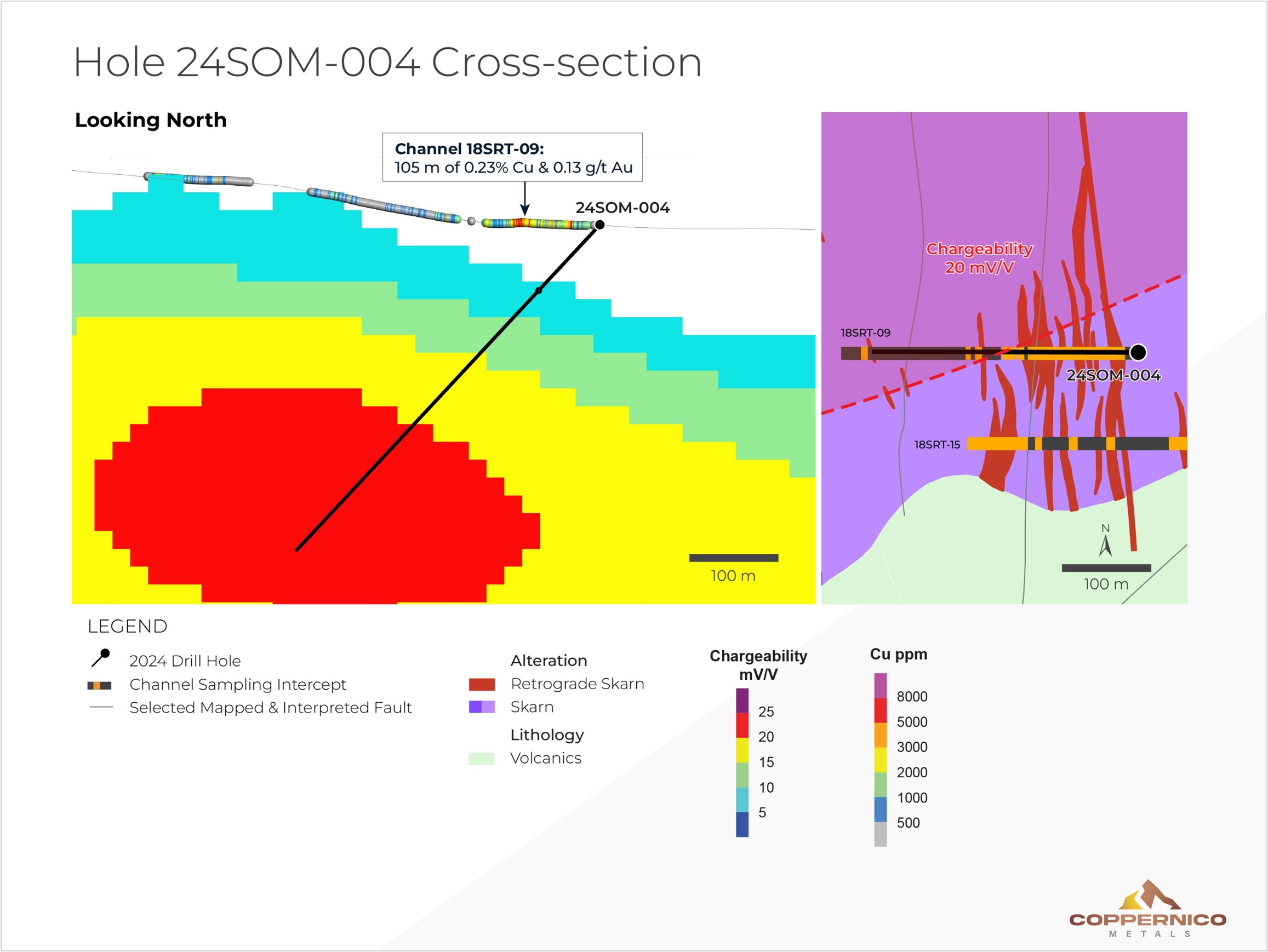 Hole 24SOM-004 Cross-section

Looking North

Channel 18SRT-09:
105 m of 0.23% Cu & 0.13 g/t Au

24SOM-004

100 m

Chargeability
20 mV/V

18SRT-09

24SOM-004

18SRT-15

N

100 m

LEGEND

2024 Drill Hole
Channel Sampling Intercept
Selected Mapped & Interpreted Fault

Alteration
Retrograde Skarn
Skarn
Lithology
Volcanics

Chargeability
mV/V
25
20
15
10
5

Cu ppm
8000
5000
3000
2000
1000
500

COPPERNICO
METALS